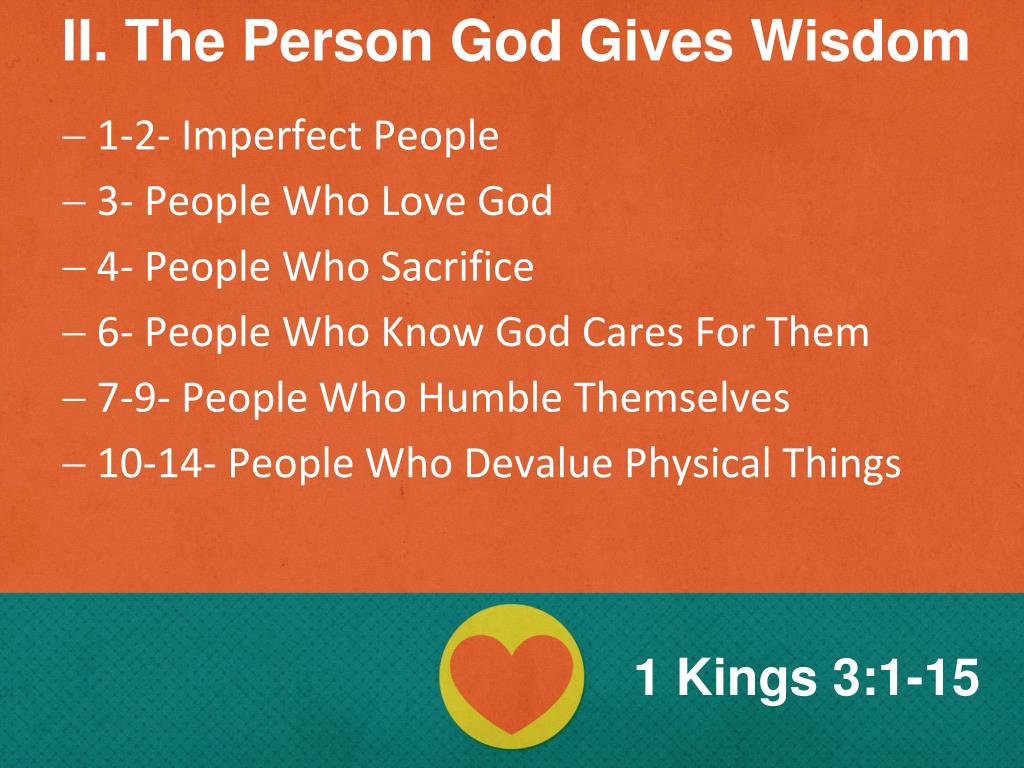 II. The Person God Gives Wisdom

– 1-2- Imperfect People
– 3- People Who Love God
– 4- People Who Sacrifice
– 6- People Who Know God Cares For Them
– 7-9- People Who Humble Themselves
– 10-14- People Who Devalue Physical Things

1 Kings 3:1-15